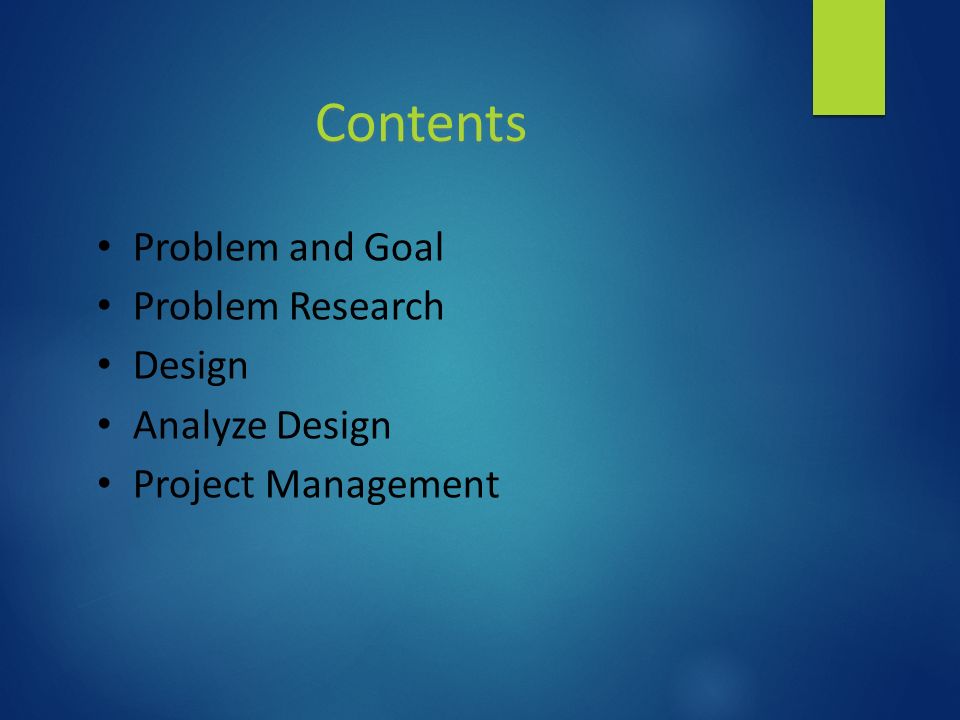 Contents

• Problem and Goal
• Problem Research
• Design
• Analyze Design
• Project Management